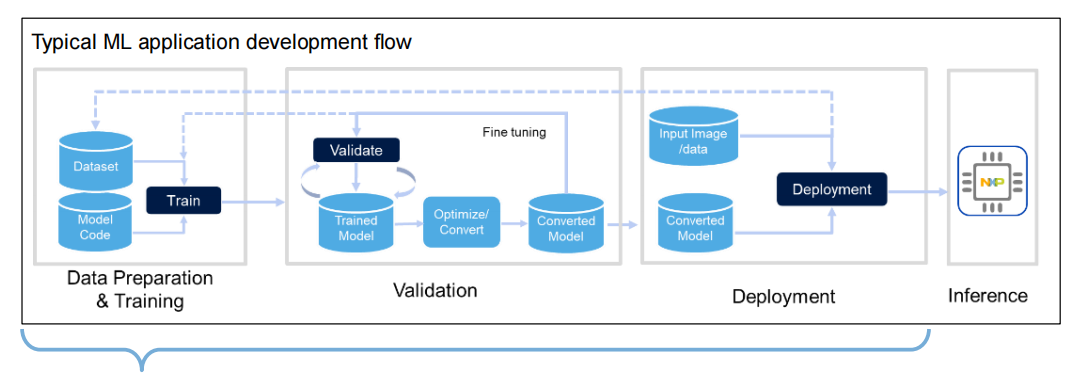 Typical ML application development flow

Dataset

Model Code

Train

Data Preparation & Training

Validate

Fine tuning

Trained Model

Optimize/ Convert

Converted Model

Validation

Input Image /data

Converted Model

Deployment

Deployment

NXP

Inference